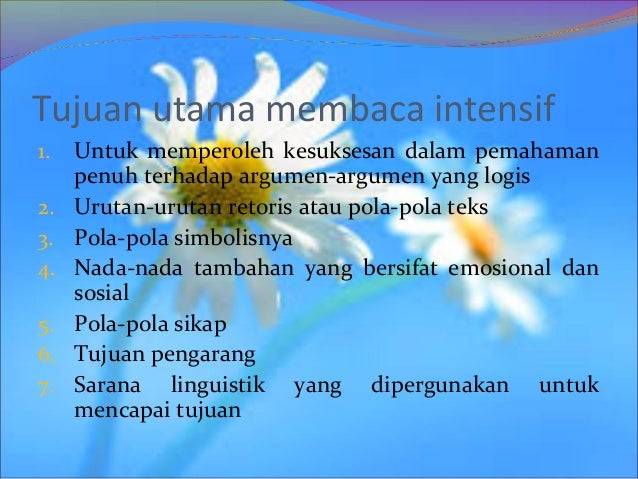 Tujuan utama membaca intensif

1. Untuk memperoleh kesuksesan dalam pemahaman penuh terhadap argumen-argumen yang logis
2. Urutan-urutan retoris atau pola-pola teks
3. Pola-pola simbolisnya
4. Nada-nada tambahan yang bersifat emosional dan sosial
5. Pola-pola sikap
6. Tujuan pengarang
7. Sarana linguistik yang dipergunakan untuk mencapai tujuan